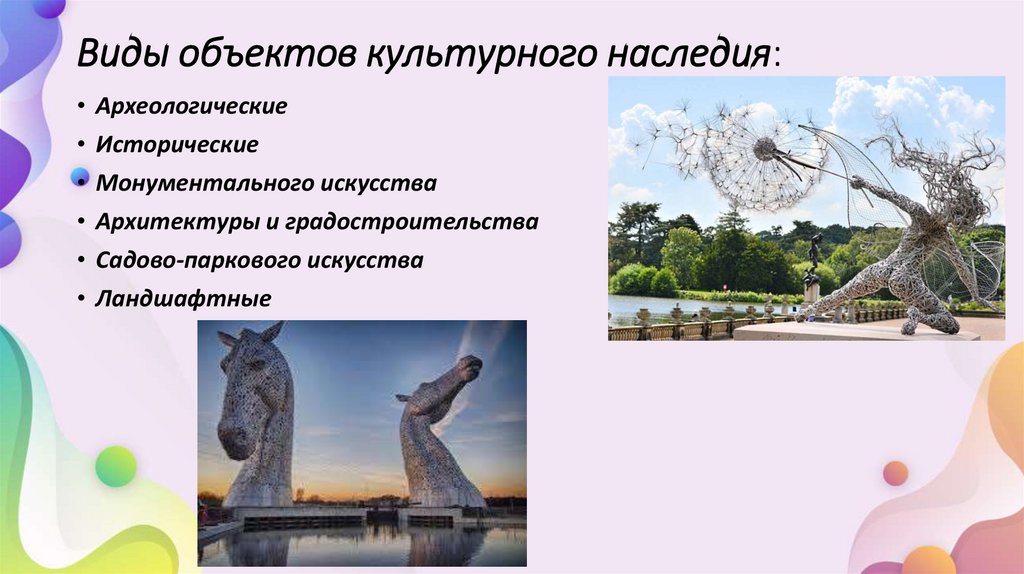 Виды объектов культурного наследия:

• Археологические
• Исторические
• Монументального искусства
• Архитектуры и градостроительства
• Садово-паркового искусства
• Ландшафтные